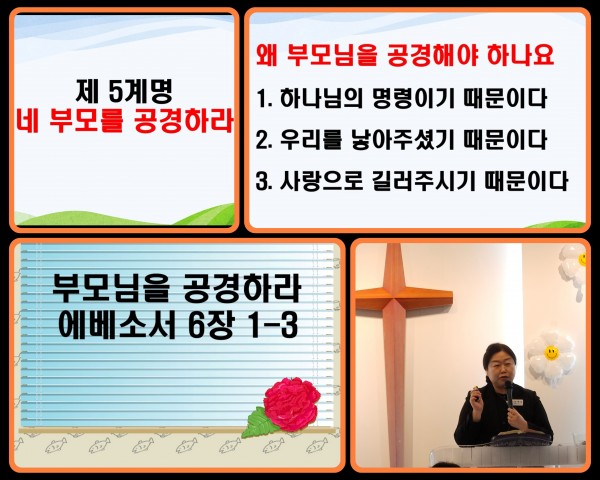 제 5계명
네 부모를 공경하라

왜 부모님을 공경해야 하나요
1. 하나님의 명령이기 때문이다
2. 우리를 낳아주셨기 때문이다
3. 사랑으로 길러주시기 때문이다

부모님을 공경하라
에베소서 6장 1-3